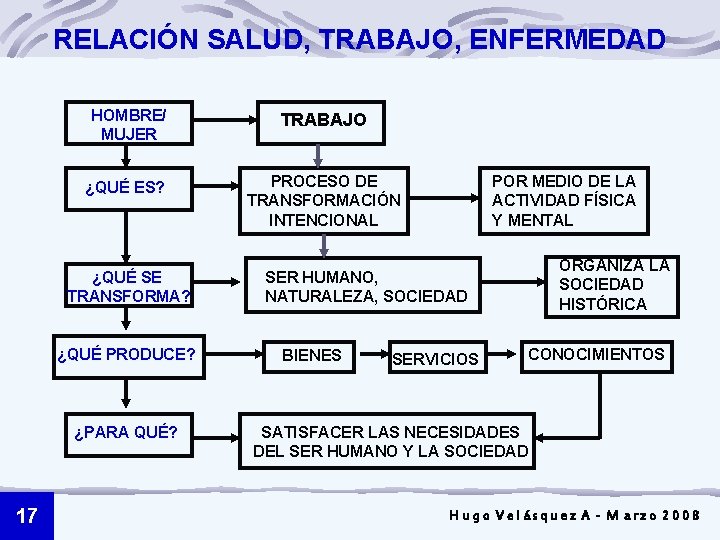 RELACIÓN SALUD, TRABAJO, ENFERMEDAD

HOMBRE/ MUJER

TRABAJO

¿QUÉ ES?

PROCESO DE TRANSFORMACIÓN INTENCIONAL

POR MEDIO DE LA ACTIVIDAD FÍSICA Y MENTAL

¿QUÉ SE TRANSFORMA?

SER HUMANO, NATURALEZA, SOCIEDAD

ORGANIZA LA SOCIEDAD HISTÓRICA

¿QUÉ PRODUCE?

BIENES

SERVICIOS

CONOCIMIENTOS

¿PARA QUÉ?

SATISFACER LAS NECESIDADES DEL SER HUMANO Y LA SOCIEDAD

17

Hugo Velásquez A - Marzo 2008